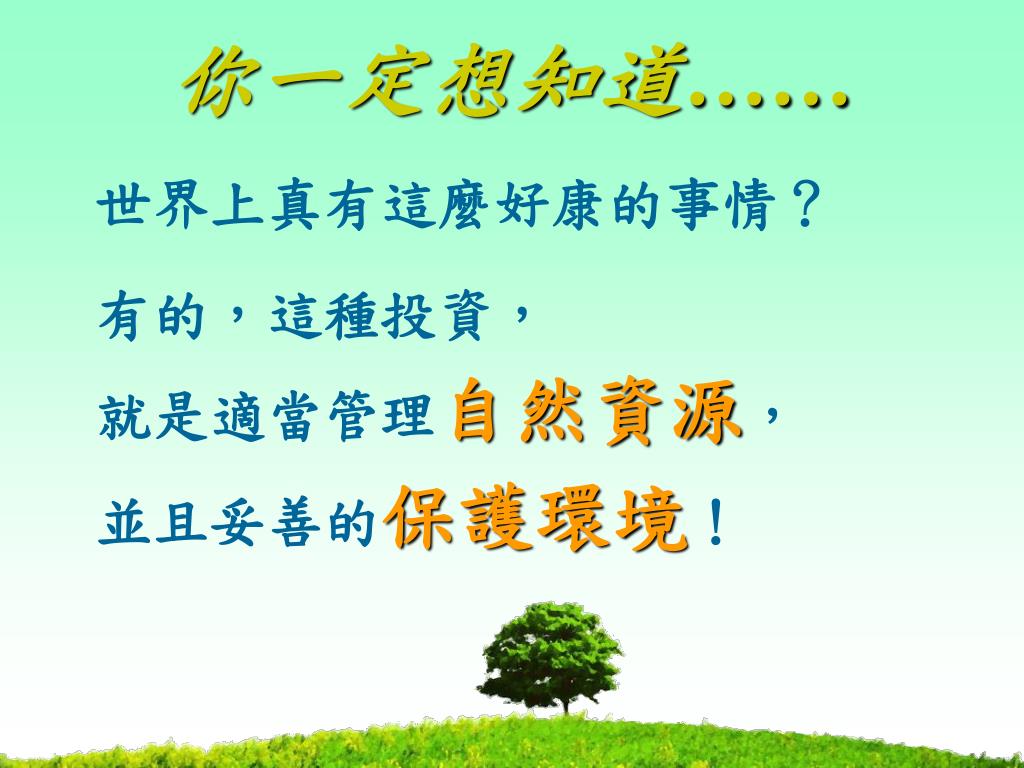 你一定想知道……

世界上真有這麼好康的事情？

有的，這種投資，

就是適當管理自然資源，

並且妥善的保護環境！